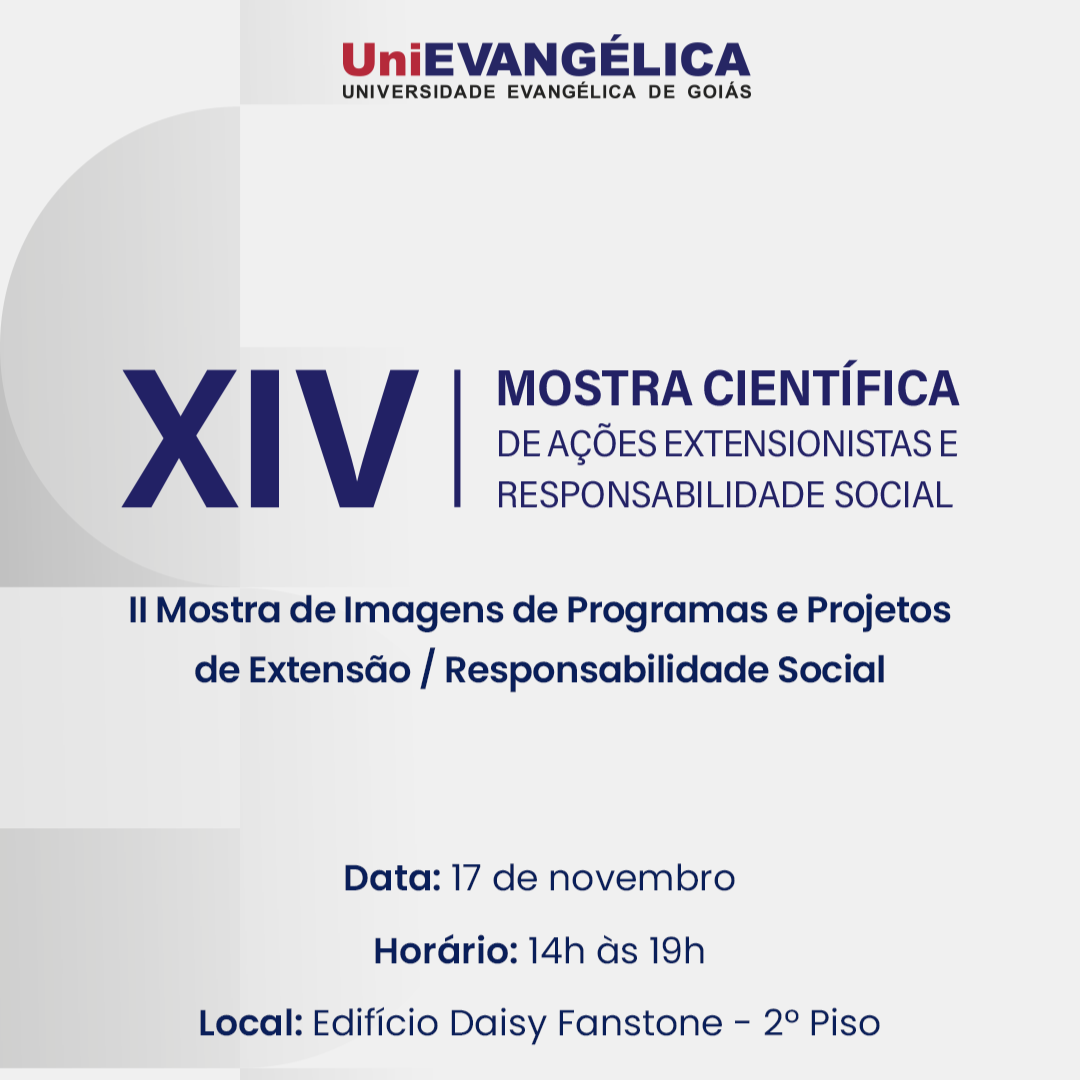 UniEVANGÉLICA
UNIVERSIDADE EVANGÉLICA DE GOIÁS

XIV

MOSTRA CIENTÍFICA
DE AÇÕES EXTENSIONISTAS E RESPONSABILIDADE SOCIAL

II Mostra de Imagens de Programas e Projetos de Extensão / Responsabilidade Social

Data: 17 de novembro

Horário: 14h às 19h

Local: Edifício Daisy Fanstone - 2º Piso